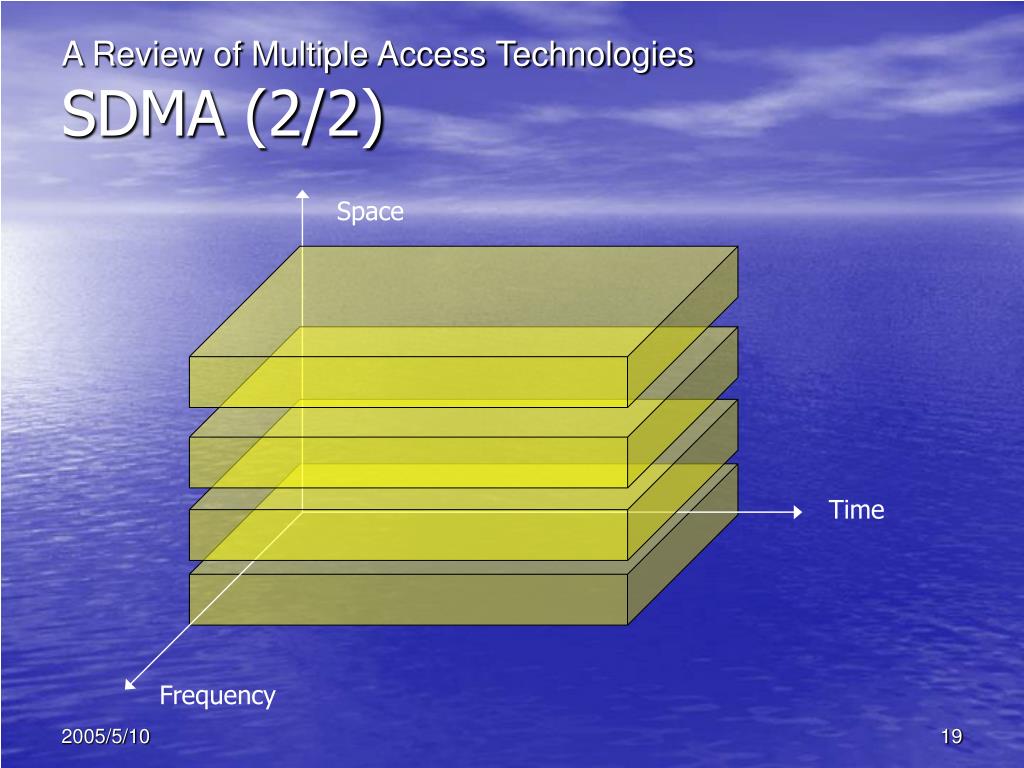 A Review of Multiple Access Technologies
SDMA (2/2)

Space

Time

Frequency

2005/5/10

19